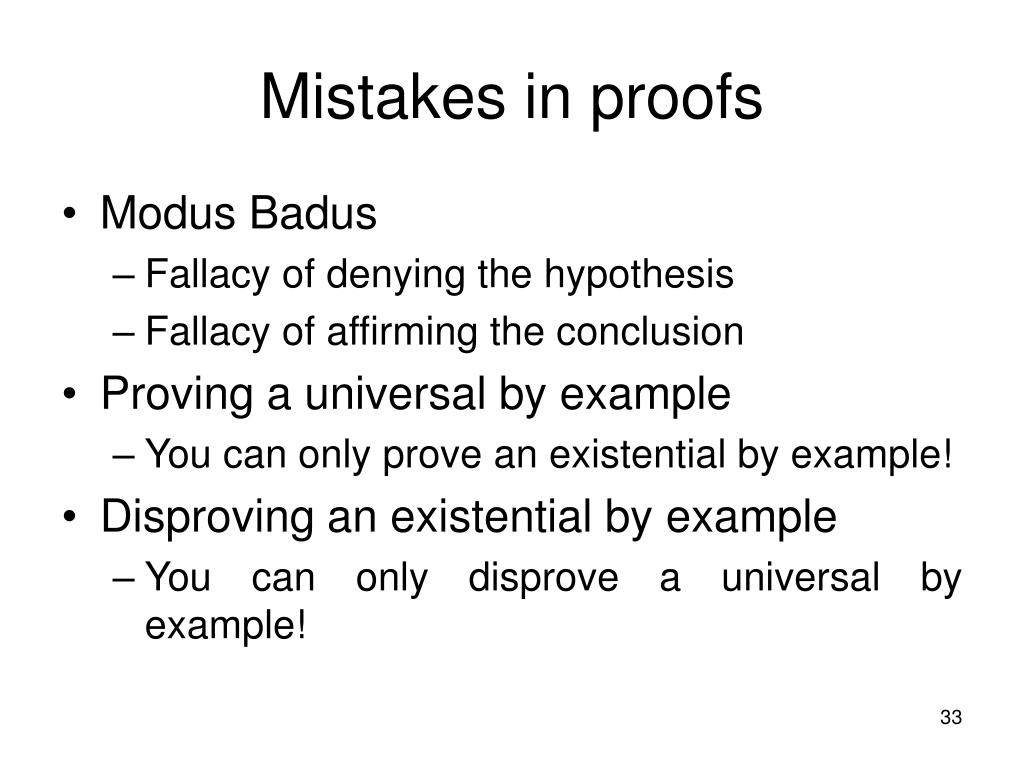 Mistakes in proofs

• Modus Badus
– Fallacy of denying the hypothesis
– Fallacy of affirming the conclusion
• Proving a universal by example
– You can only prove an existential by example!
• Disproving an existential by example
– You can only disprove a universal by example!

33